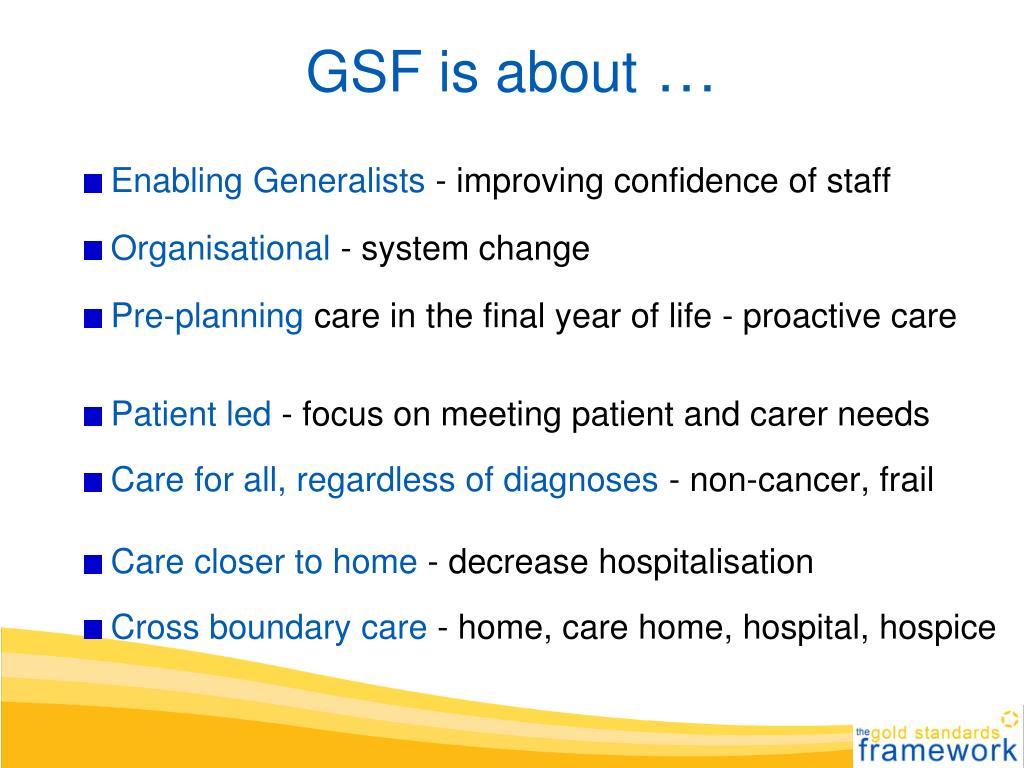 GSF is about …

Enabling Generalists - improving confidence of staff

Organisational - system change

Pre-planning care in the final year of life - proactive care

Patient led - focus on meeting patient and carer needs

Care for all, regardless of diagnoses - non-cancer, frail

Care closer to home - decrease hospitalisation

Cross boundary care - home, care home, hospital, hospice

the gold standards framework